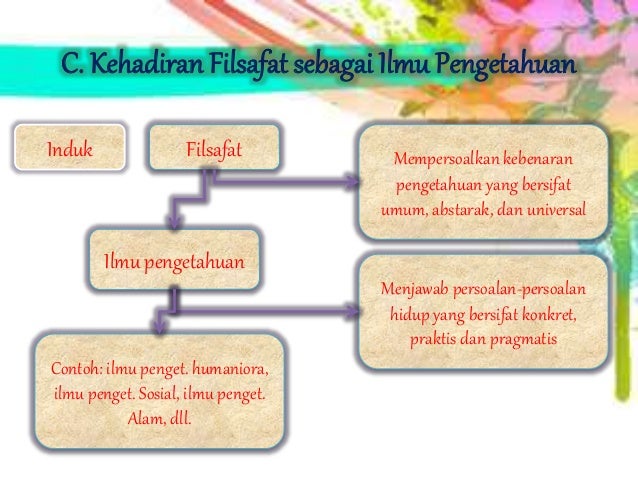 C. Kehadiran Filsafat sebagai Ilmu Pengetahuan

Induk

Filsafat

Mempersoalkan kebenaran pengetahuan yang bersifat umum, abstarak, dan universal

Ilmu pengetahuan

Menjawab persoalan-persoalan hidup yang bersifat konkret, praktis dan pragmatis

Contoh: ilmu penget. humaniora, ilmu penget. Sosial, ilmu penget. Alam, dll.